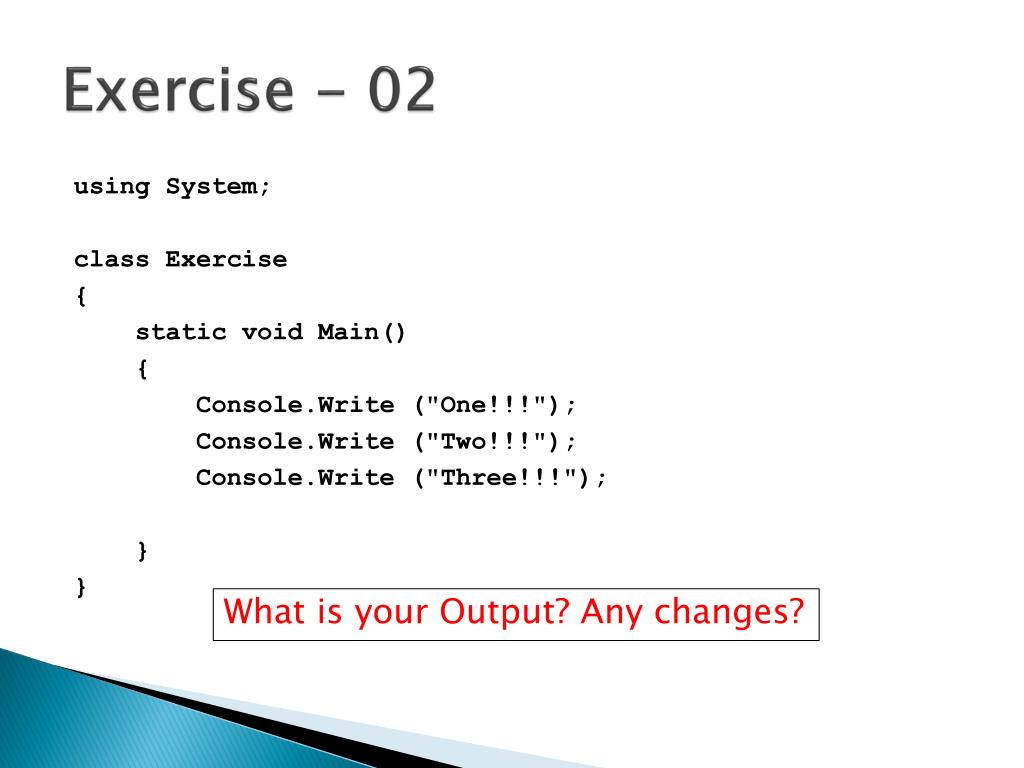 Exercise - 02

using System;

class Exercise
{
    static void Main()
    {
        Console.Write ("One!!!");
        Console.Write ("Two!!!");
        Console.Write ("Three!!!");

    }
}

What is your Output? Any changes?